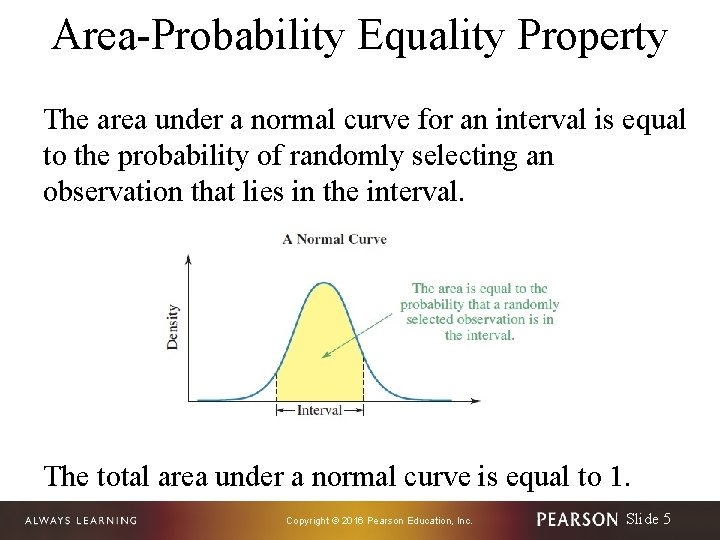 Area-Probability Equality Property

The area under a normal curve for an interval is equal to the probability of randomly selecting an observation that lies in the interval.

A Normal Curve

Density

The area is equal to the probability that a randomly selected observation is in the interval.

Interval

The total area under a normal curve is equal to 1.

ALWAYS LEARNING

Copyright © 2016 Pearson Education, Inc.

PEARSON Slide 5